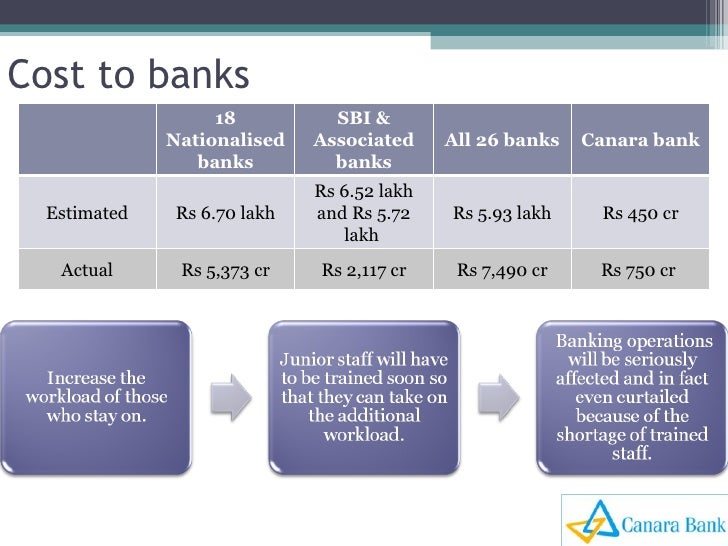 Cost to banks

| | 18 Nationalised banks | SBI & Associated banks | All 26 banks | Canara bank |
|---|---|---|---|---|
| Estimated | Rs 6.70 lakh | Rs 6.52 lakh and Rs 5.72 lakh | Rs 5.93 lakh | Rs 450 cr |
| Actual | Rs 5,373 cr | Rs 2,117 cr | Rs 7,490 cr | Rs 750 cr |

Increase the workload of those who stay on.

Junior staff will have to be trained soon so that they can take on the additional workload.

Banking operations will be seriously affected and in fact even curtailed because of the shortage of trained staff.

Canara Bank